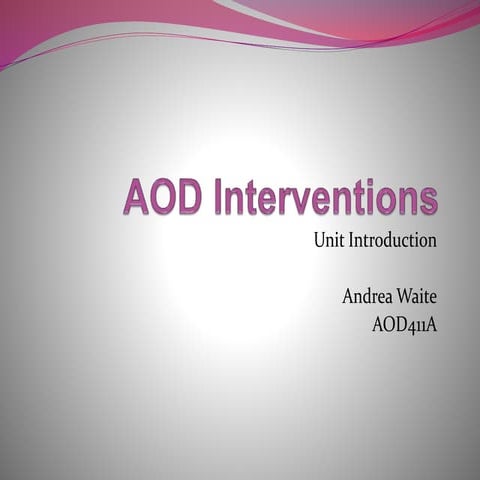 AOD Interventions

Unit Introduction

Andrea Waite
AOD411A